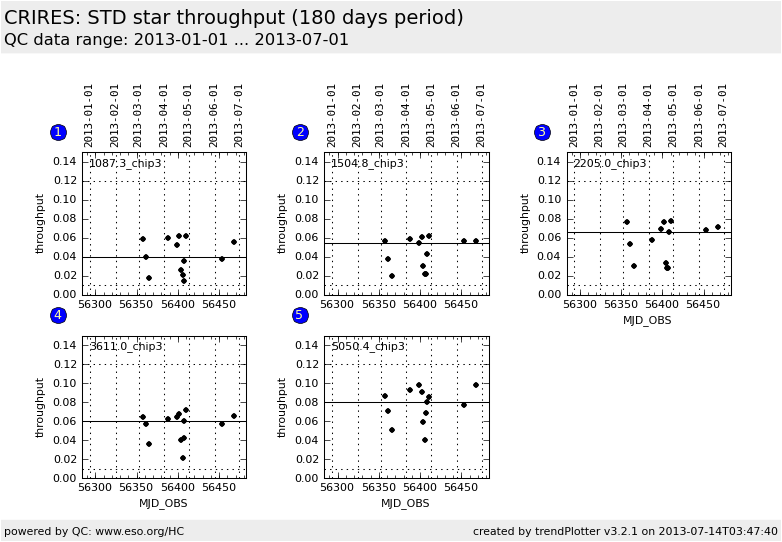 CRIRES: STD star throughput (180 days period)
QC data range: 2013-01-01 ... 2013-07-01

1
2013-01-01 2013-02-01 2013-03-01 2013-04-01 2013-05-01 2013-06-01 2013-07-01
1087.3_chip3
throughput
0.14 0.12 0.10 0.08 0.06 0.04 0.02 0.00
56300 56350 56400 56450

2
2013-01-01 2013-02-01 2013-03-01 2013-04-01 2013-05-01 2013-06-01 2013-07-01
1504.8_chip3
throughput
0.14 0.12 0.10 0.08 0.06 0.04 0.02 0.00
56300 56350 56400 56450

3
2013-01-01 2013-02-01 2013-03-01 2013-04-01 2013-05-01 2013-06-01 2013-07-01
2205.0_chip3
throughput
0.14 0.12 0.10 0.08 0.06 0.04 0.02 0.00
56300 56350 56400 56450
MJD_OBS

4
3611.0_chip3
throughput
0.14 0.12 0.10 0.08 0.06 0.04 0.02 0.00
56300 56350 56400 56450
MJD_OBS

5
5050.4_chip3
throughput
0.14 0.12 0.10 0.08 0.06 0.04 0.02 0.00
56300 56350 56400 56450
MJD_OBS

powered by QC: www.eso.org/HC
created by trendPlotter v3.2.1 on 2013-07-14T03:47:40